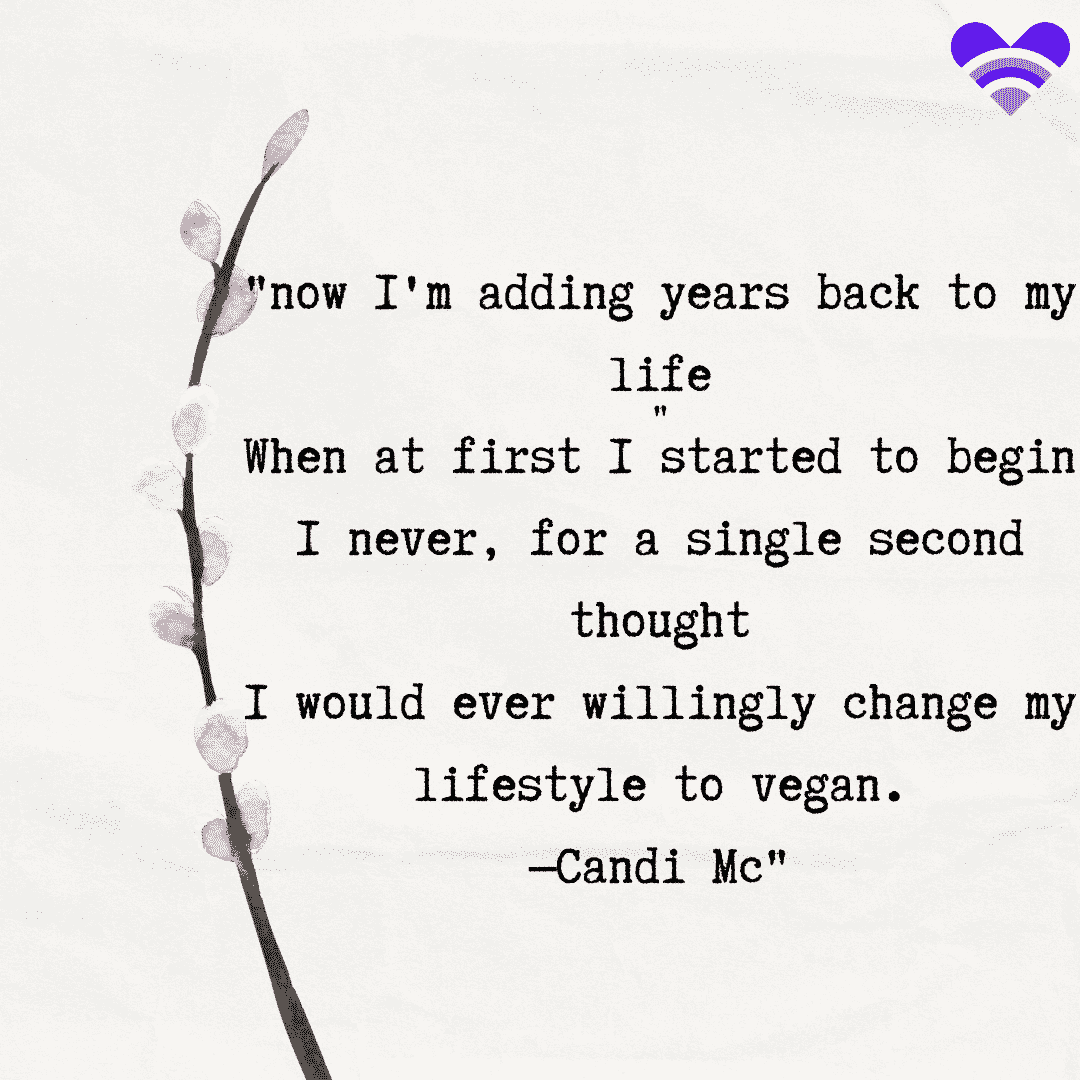 "now I'm adding years back to my life
"
When at first I started to begin
I never, for a single second thought
I would ever willingly change my lifestyle to vegan.
—Candi Mc"